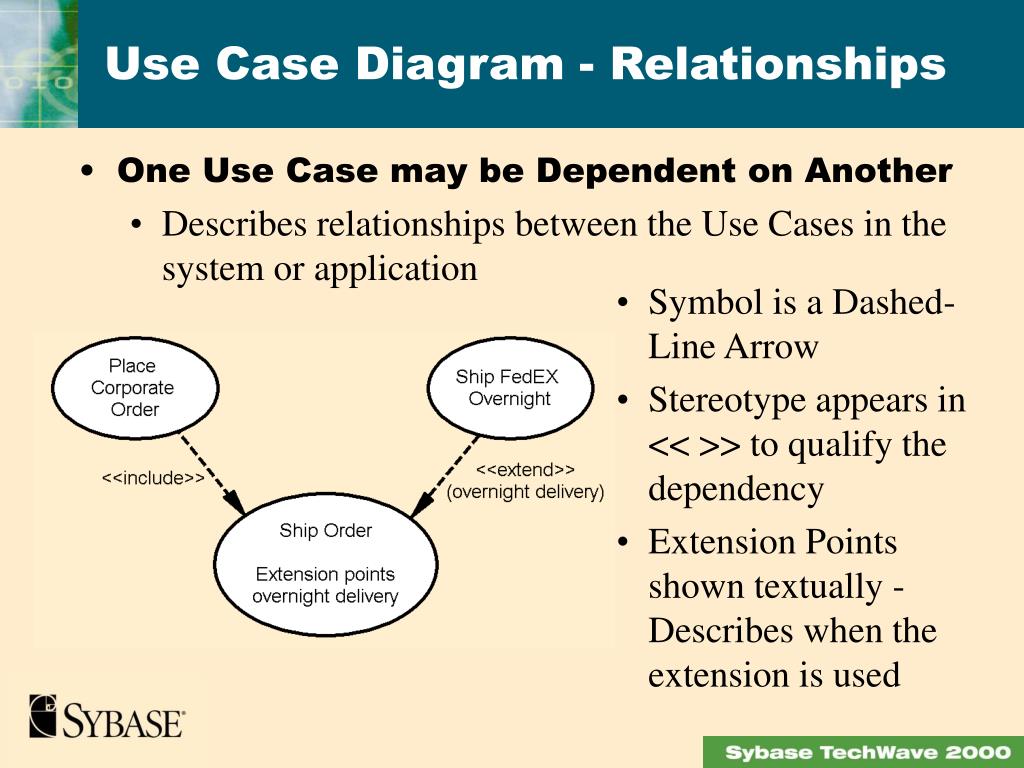 Use Case Diagram - Relationships

• One Use Case may be Dependent on Another
  • Describes relationships between the Use Cases in the system or application

Place Corporate Order

Ship FedEX Overnight

<<include>>

<<extend>> (overnight delivery)

Ship Order

Extension points overnight delivery

• Symbol is a Dashed-Line Arrow
• Stereotype appears in << >> to qualify the dependency
• Extension Points shown textually - Describes when the extension is used

SYBASE

Sybase TechWave 2000